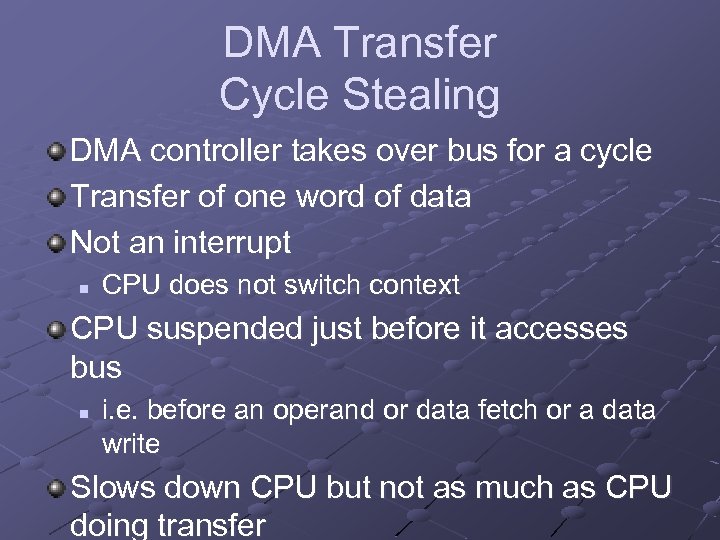 DMA Transfer
Cycle Stealing

DMA controller takes over bus for a cycle

Transfer of one word of data

Not an interrupt

CPU does not switch context

CPU suspended just before it accesses bus

i.e. before an operand or data fetch or a data write

Slows down CPU but not as much as CPU doing transfer